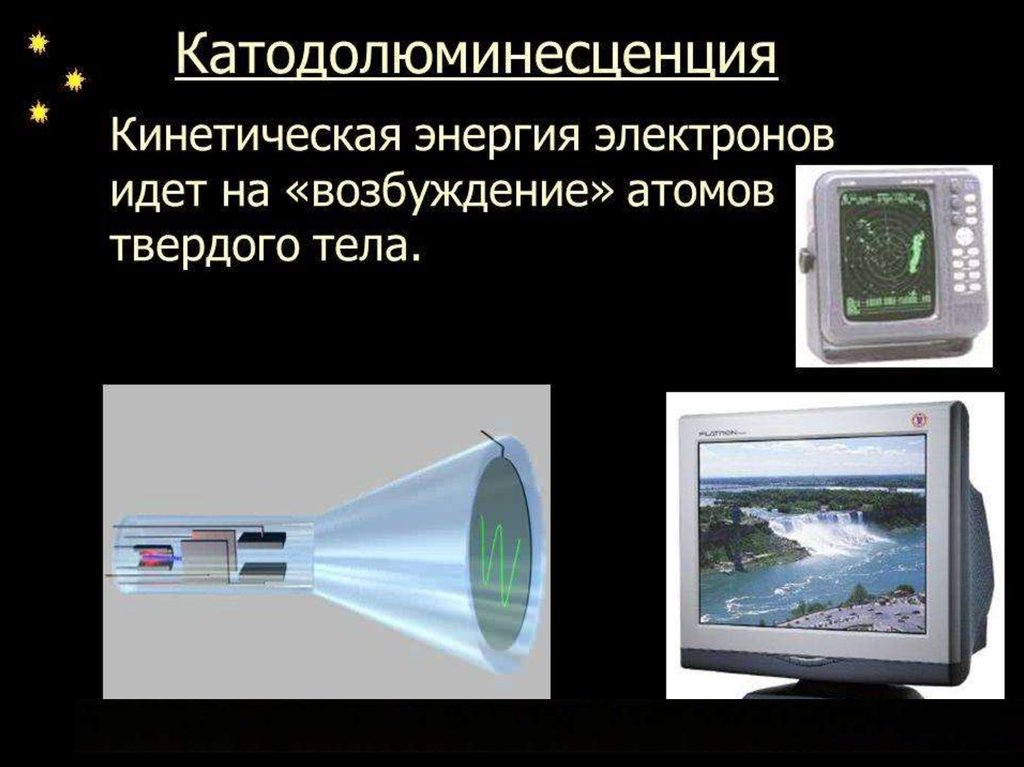 Катодолюминесценция

Кинетическая энергия электронов идет на «возбуждение» атомов твердого тела.

FLATRON